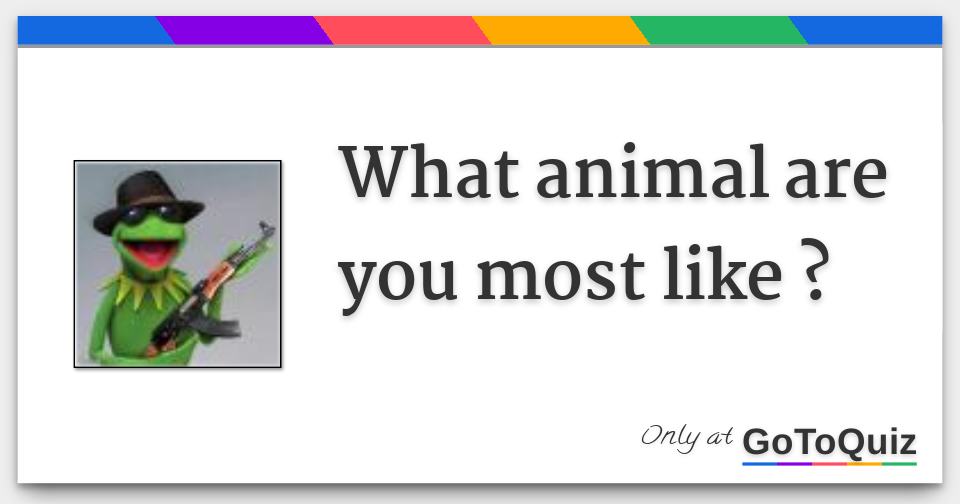 What animal are you most like ?

Only at GoToQuiz